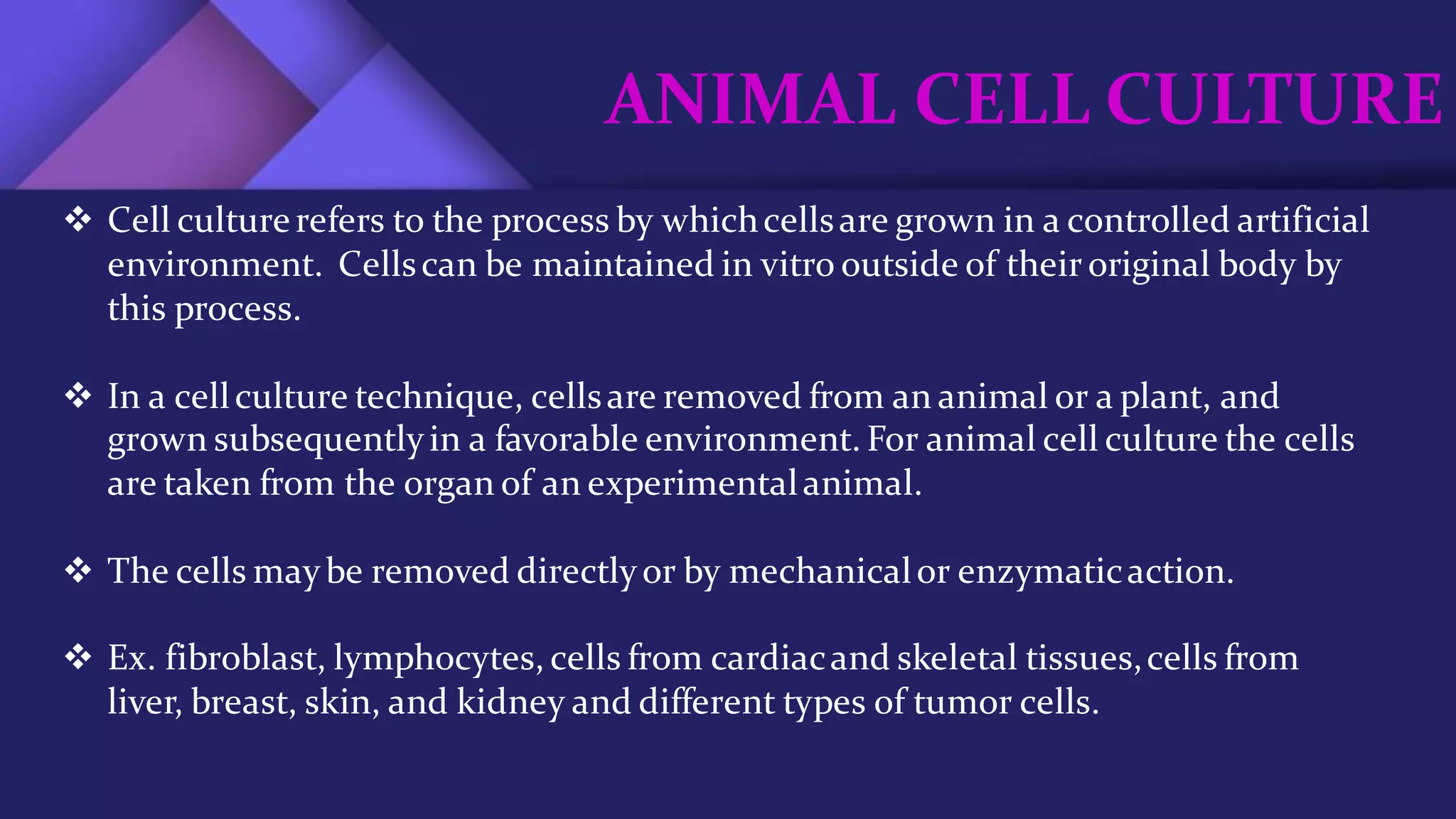 ANIMAL CELL CULTURE

❖ Cell culture refers to the process by which cells are grown in a controlled artificial environment. Cells can be maintained in vitro outside of their original body by this process.

❖ In a cell culture technique, cells are removed from an animal or a plant, and grown subsequently in a favorable environment. For animal cell culture the cells are taken from the organ of an experimental animal.

❖ The cells may be removed directly or by mechanical or enzymatic action.

❖ Ex. fibroblast, lymphocytes, cells from cardiac and skeletal tissues, cells from liver, breast, skin, and kidney and different types of tumor cells.